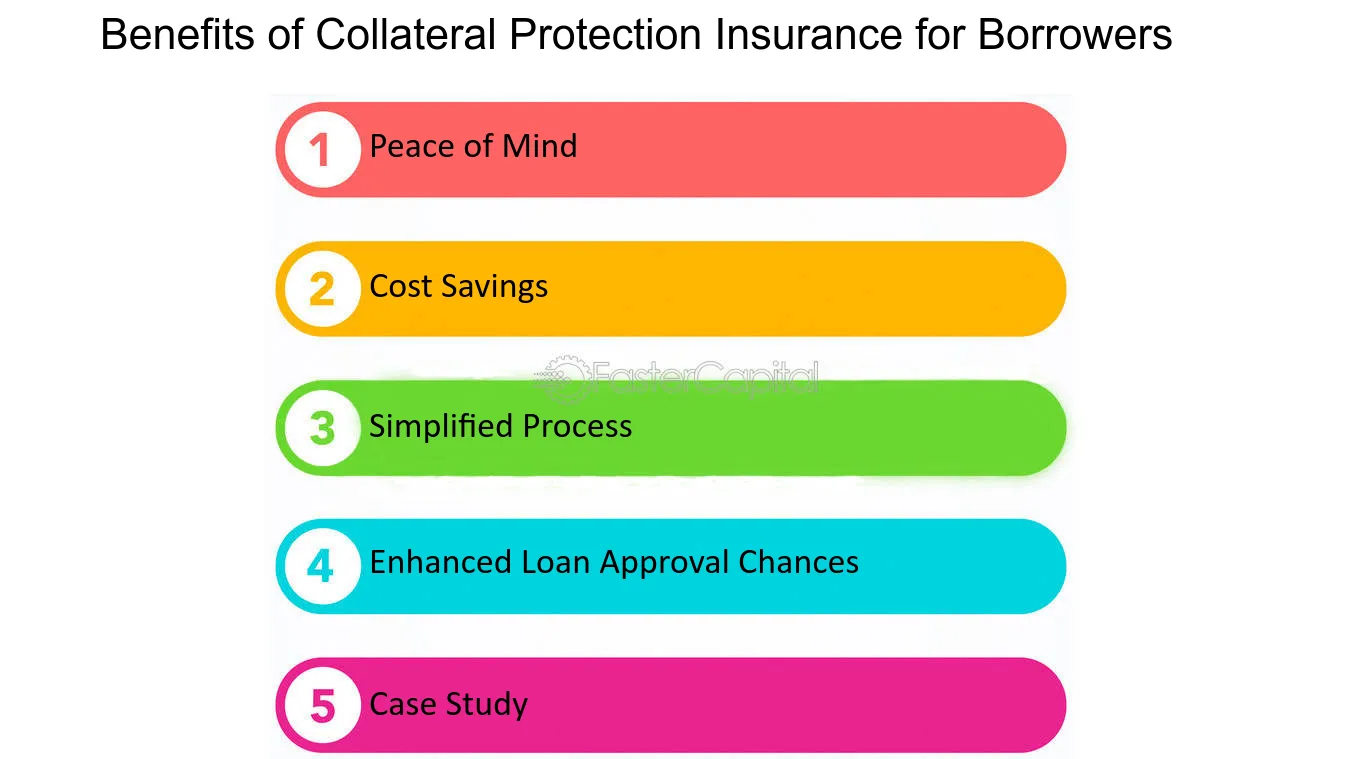 Benefits of Collateral Protection Insurance for Borrowers

1 Peace of Mind

2 Cost Savings

3 Simplified Process

4 Enhanced Loan Approval Chances

5 Case Study

FasterCapital